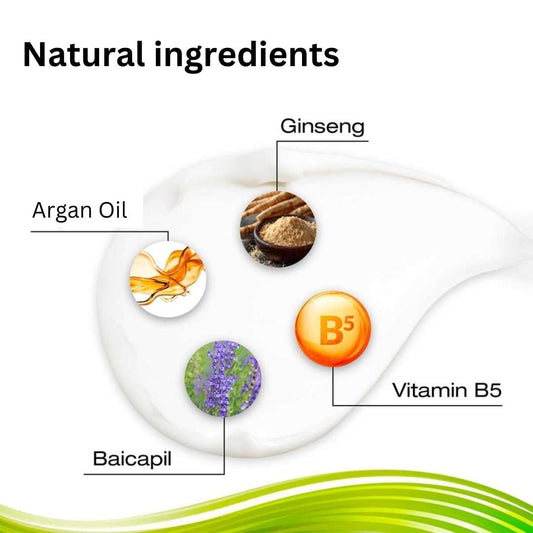 Natural ingredients

Ginseng

Argan Oil

$B^5$

Vitamin B5

Baicapil